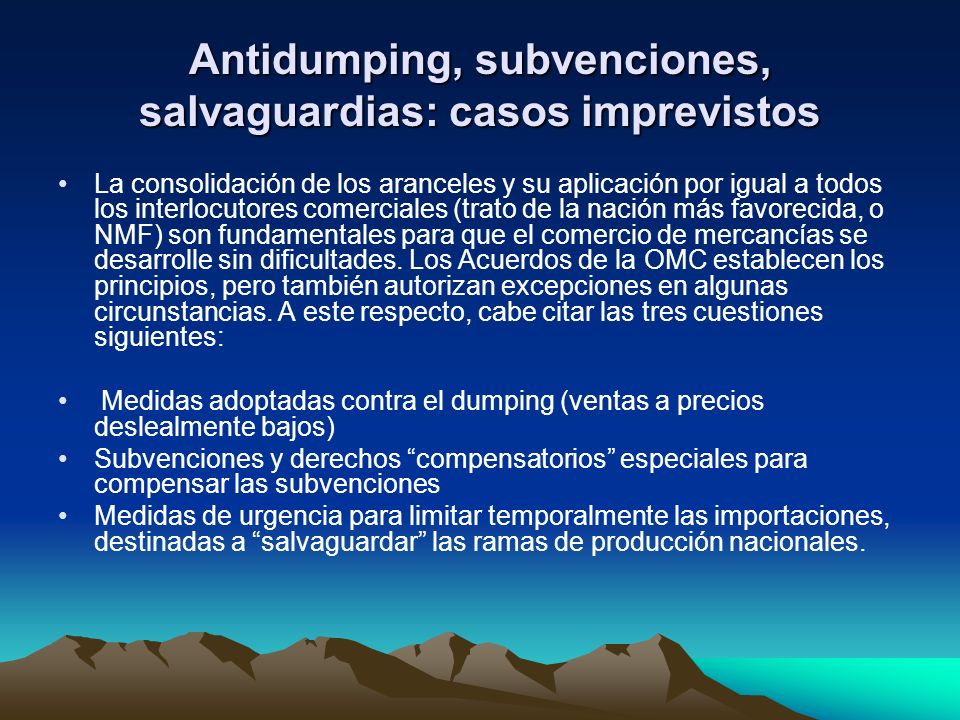 Antidumping, subvenciones, salvaguardias: casos imprevistos

• La consolidación de los aranceles y su aplicación por igual a todos los interlocutores comerciales (trato de la nación más favorecida, o NMF) son fundamentales para que el comercio de mercancías se desarrolle sin dificultades. Los Acuerdos de la OMC establecen los principios, pero también autorizan excepciones en algunas circunstancias. A este respecto, cabe citar las tres cuestiones siguientes:

• Medidas adoptadas contra el dumping (ventas a precios deslealmente bajos)
• Subvenciones y derechos “compensatorios” especiales para compensar las subvenciones
• Medidas de urgencia para limitar temporalmente las importaciones, destinadas a “salvaguardar” las ramas de producción nacionales.